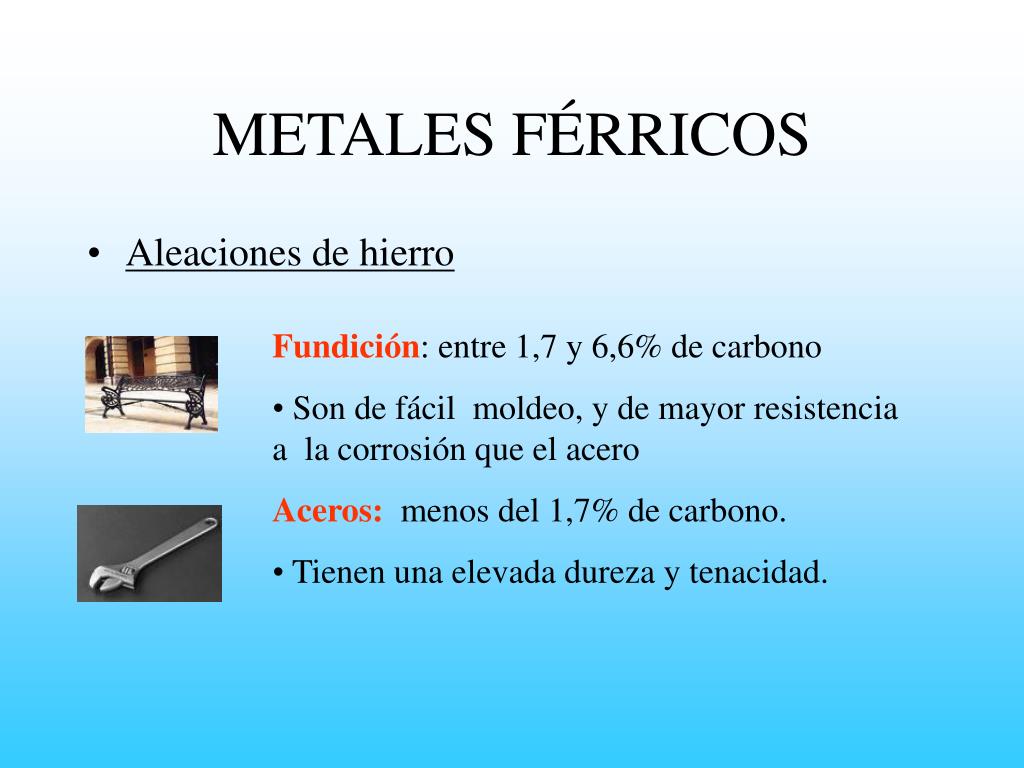 METALES FÉRRICOS

• Aleaciones de hierro

Fundición: entre 1,7 y 6,6% de carbono

• Son de fácil moldeo, y de mayor resistencia a la corrosión que el acero

Aceros: menos del 1,7% de carbono.

• Tienen una elevada dureza y tenacidad.